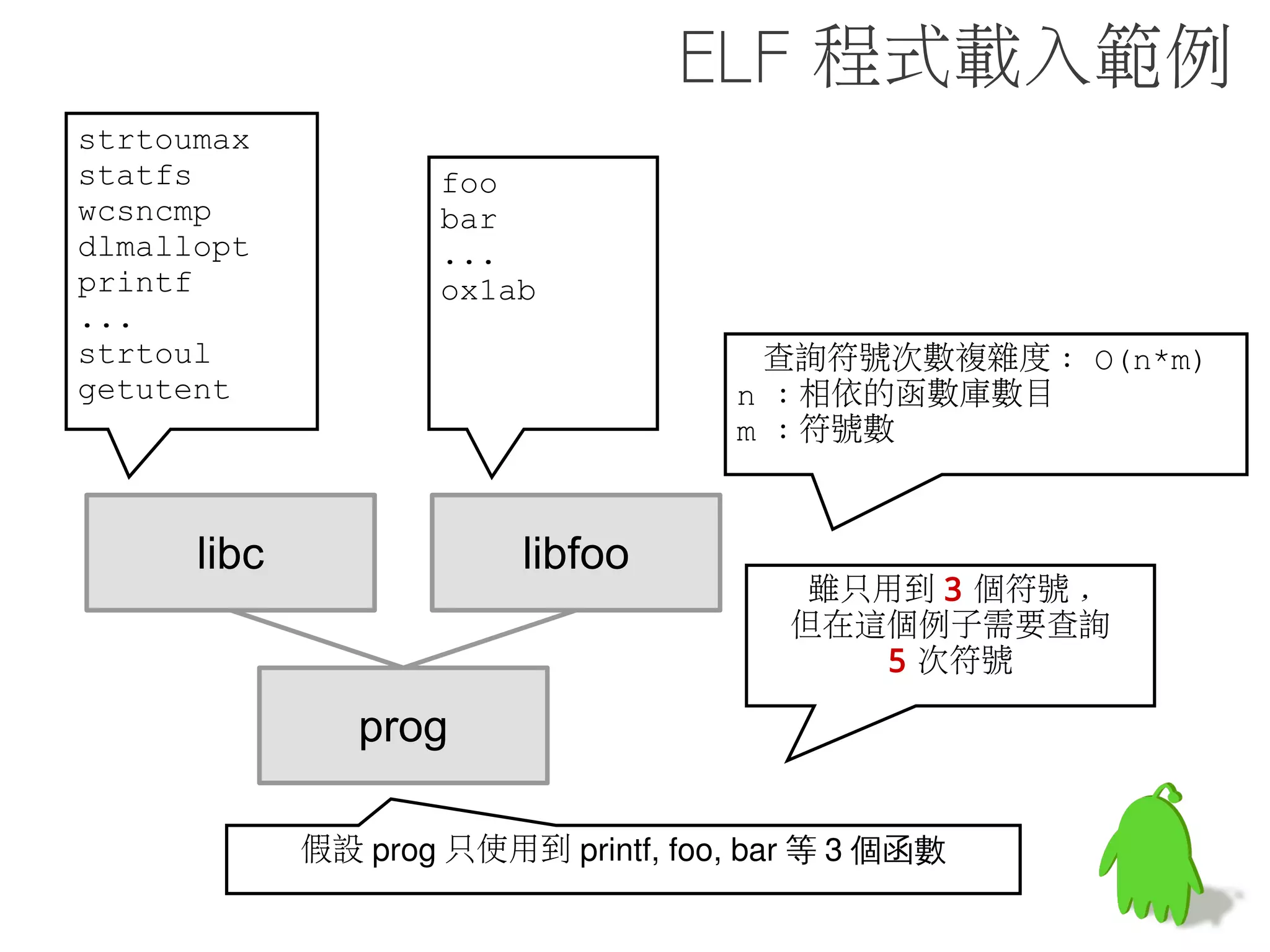 ELF 程式載入範例

strtoumax
statfs
wcsncmp
dlmallopt
printf
...
strtoul
getutent

foo
bar
...
ox1ab

查詢符號次數複雜度： O(n*m)
n ：相依的函數庫數目
m ：符號數

libc

libfoo

雖只用到 3 個符號，
但在這個例子需要查詢
5 次符號

prog

假設 prog 只使用到 printf, foo, bar 等 3 個函數